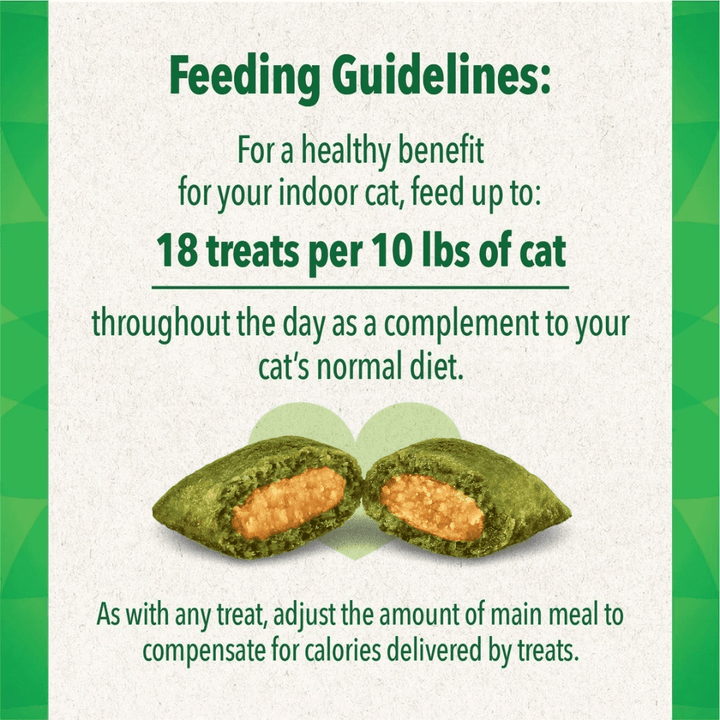 Feeding Guidelines:

For a healthy benefit for your indoor cat, feed up to:

18 treats per 10 lbs of cat

throughout the day as a complement to your cat's normal diet.

As with any treat, adjust the amount of main meal to compensate for calories delivered by treats.